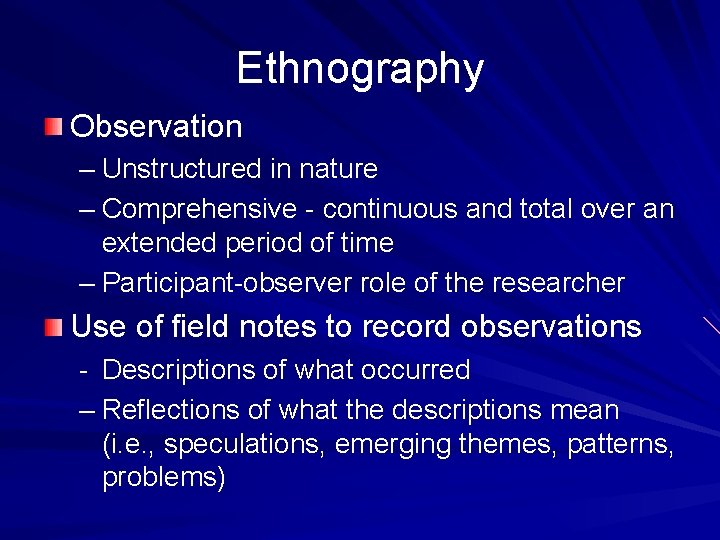 Ethnography

Observation
– Unstructured in nature
– Comprehensive - continuous and total over an extended period of time
– Participant-observer role of the researcher

Use of field notes to record observations
- Descriptions of what occurred
– Reflections of what the descriptions mean (i.e., speculations, emerging themes, patterns, problems)